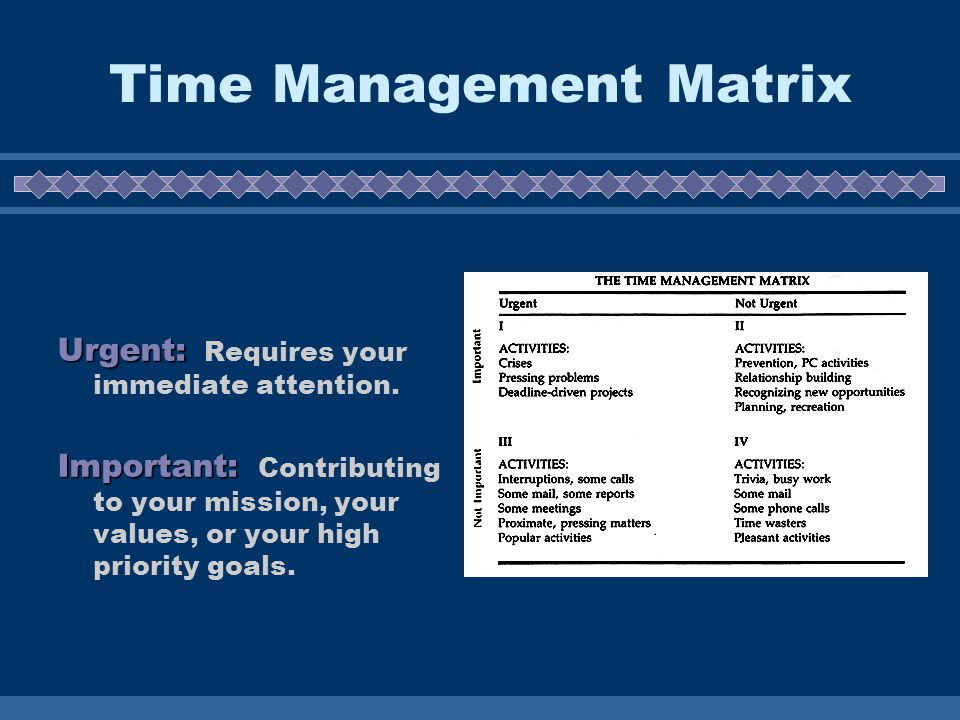 Time Management Matrix

Urgent: Requires your immediate attention.

Important: Contributing to your mission, your values, or your high priority goals.

THE TIME MANAGEMENT MATRIX

| | Urgent | Not Urgent |
|---|---|---|
| Important | I<br>ACTIVITIES:<br>Crises<br>Pressing problems<br>Deadline-driven projects | II<br>ACTIVITIES:<br>Prevention, PC activities<br>Relationship building<br>Recognizing new opportunities<br>Planning, recreation |
| Not Important | III<br>ACTIVITIES:<br>Interruptions, some calls<br>Some mail, some reports<br>Some meetings<br>Proximate, pressing matters<br>Popular activities | IV<br>ACTIVITIES:<br>Trivia, busy work<br>Some mail<br>Some phone calls<br>Time wasters<br>Pleasant activities |